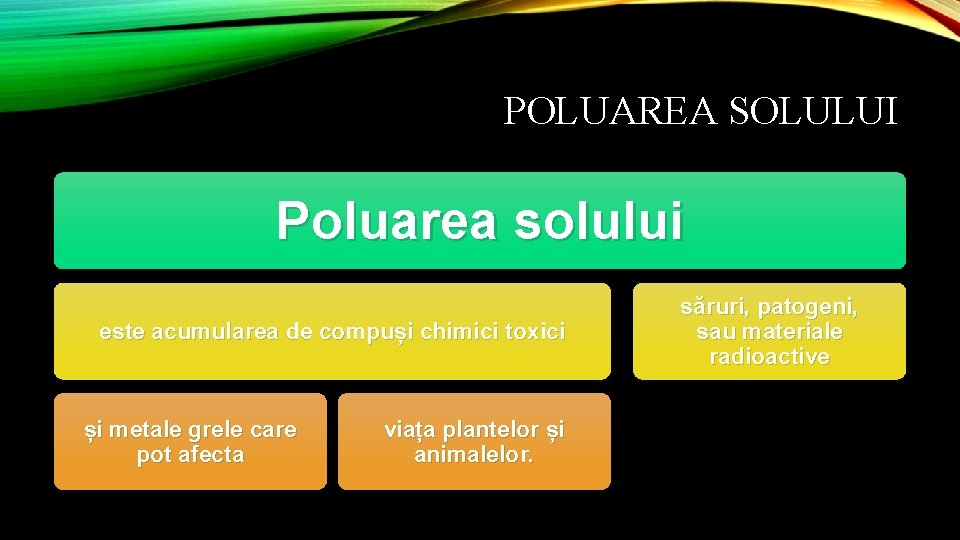 POLUAREA SOLULUI

Poluarea solului

este acumularea de compuși chimici toxici

săruri, patogeni, sau materiale radioactive

și metale grele care pot afecta

viața plantelor și animalelor.